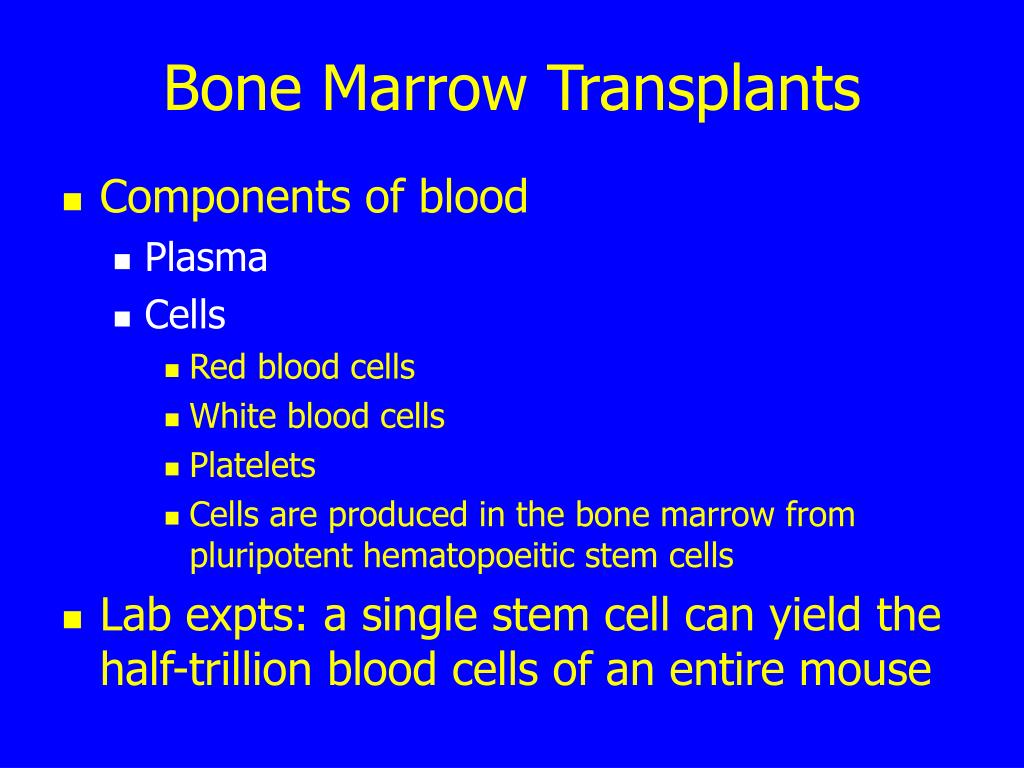 Bone Marrow Transplants

- Components of blood
  - Plasma
  - Cells
    - Red blood cells
    - White blood cells
    - Platelets
    - Cells are produced in the bone marrow from pluripotent hematopoeitic stem cells
- Lab expts: a single stem cell can yield the half-trillion blood cells of an entire mouse